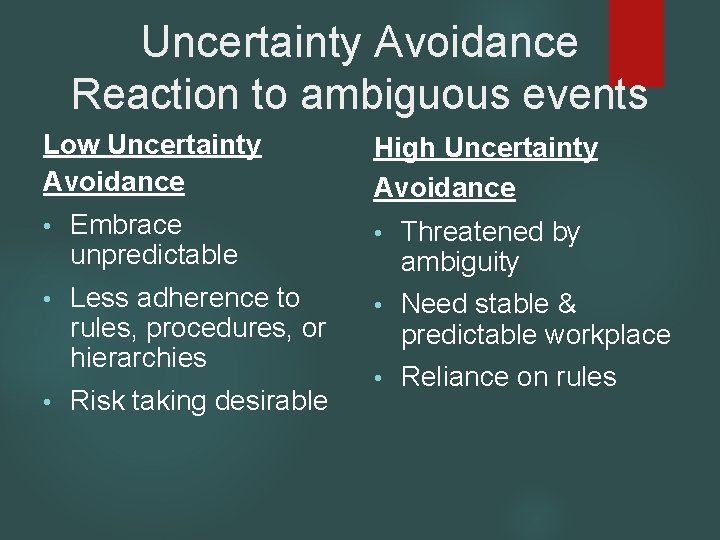 Uncertainty Avoidance
Reaction to ambiguous events

Low Uncertainty Avoidance

• Embrace unpredictable
• Less adherence to rules, procedures, or hierarchies
• Risk taking desirable

High Uncertainty Avoidance

• Threatened by ambiguity
• Need stable & predictable workplace
• Reliance on rules